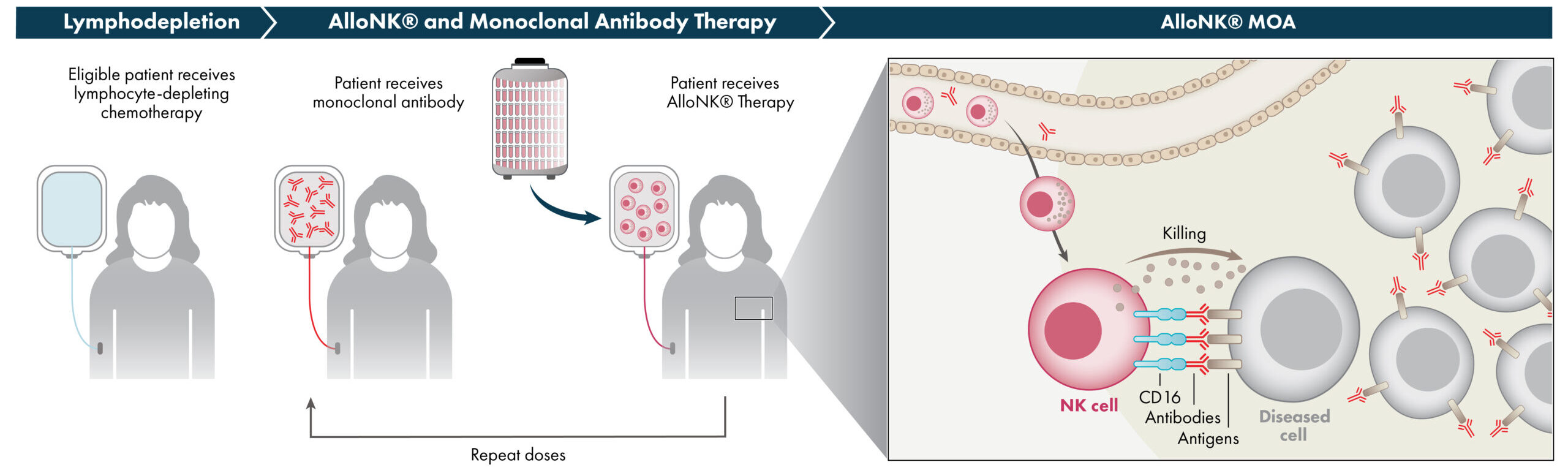 Lymphodepletion

AlloNK® and Monoclonal Antibody Therapy

AlloNK® MOA

Eligible patient receives lymphocyte-depleting chemotherapy

Patient receives monoclonal antibody

Patient receives AlloNK® Therapy

Repeat doses

Killing

NK cell

CD16

Antibodies

Antigens

Diseased cell